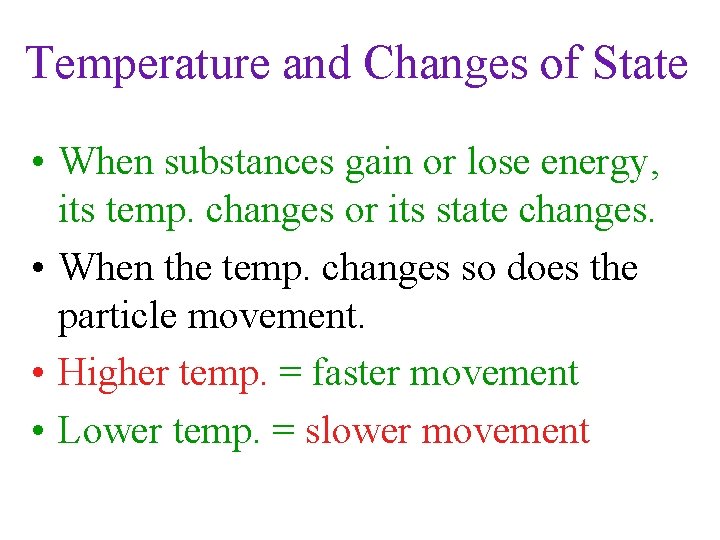 Temperature and Changes of State

• When substances gain or lose energy, its temp. changes or its state changes.

• When the temp. changes so does the particle movement.

• Higher temp. = faster movement

• Lower temp. = slower movement